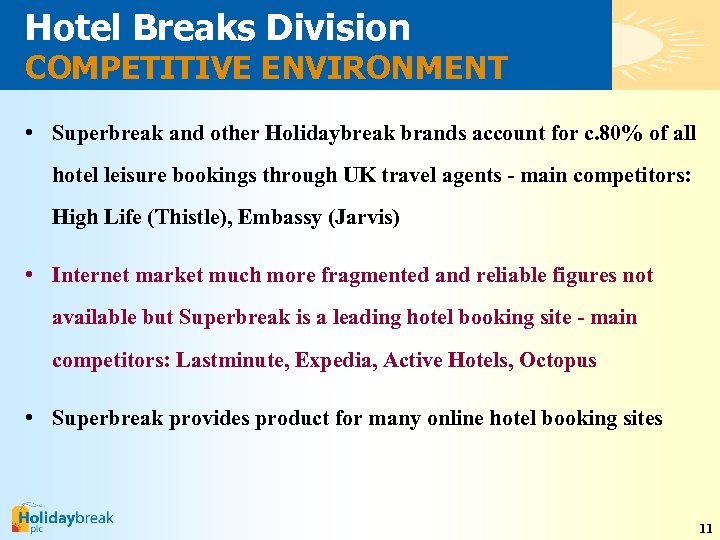 Hotel Breaks Division
COMPETITIVE ENVIRONMENT

• Superbreak and other Holidaybreak brands account for c.80% of all hotel leisure bookings through UK travel agents - main competitors: High Life (Thistle), Embassy (Jarvis)

• Internet market much more fragmented and reliable figures not available but Superbreak is a leading hotel booking site - main competitors: Lastminute, Expedia, Active Hotels, Octopus

• Superbreak provides product for many online hotel booking sites

Holidaybreak plc

11